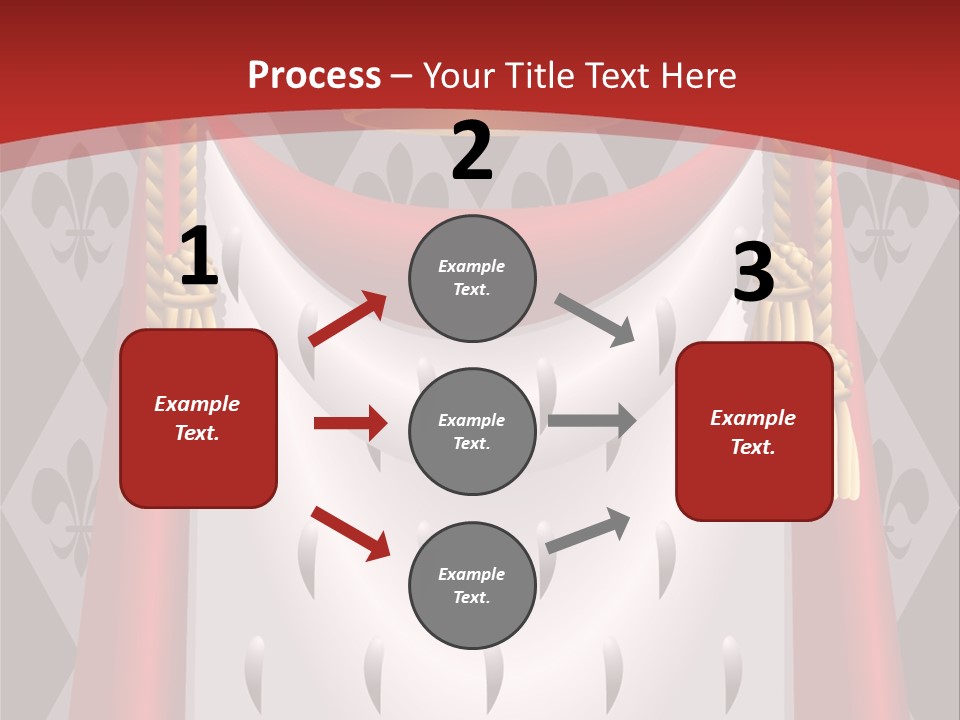 Process – Your Title Text Here

1

Example Text.

2

Example Text.

Example Text.

Example Text.

3

Example Text.